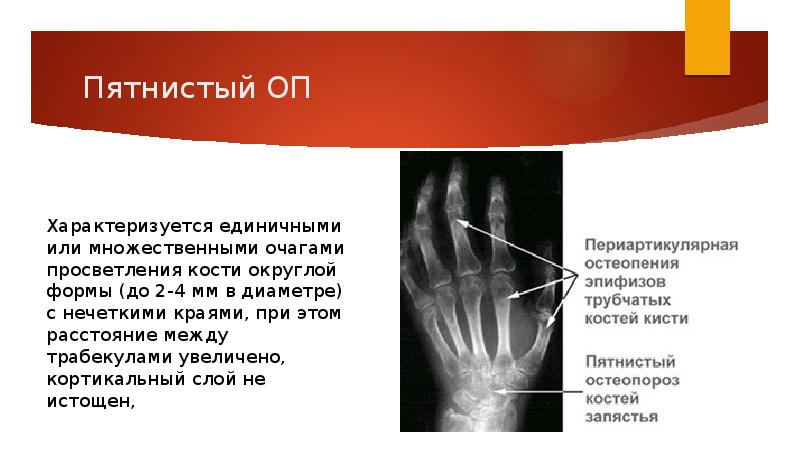 Пятнистый ОП

Характеризуется единичными или множественными очагами просветления кости округлой формы (до 2-4 мм в диаметре) с нечеткими краями, при этом расстояние между трабекулами увеличено, кортикальный слой не истощен,

Периартикулярная остеопения эпифизов трубчатых костей кисти

Пятнистый остеопороз костей запястья